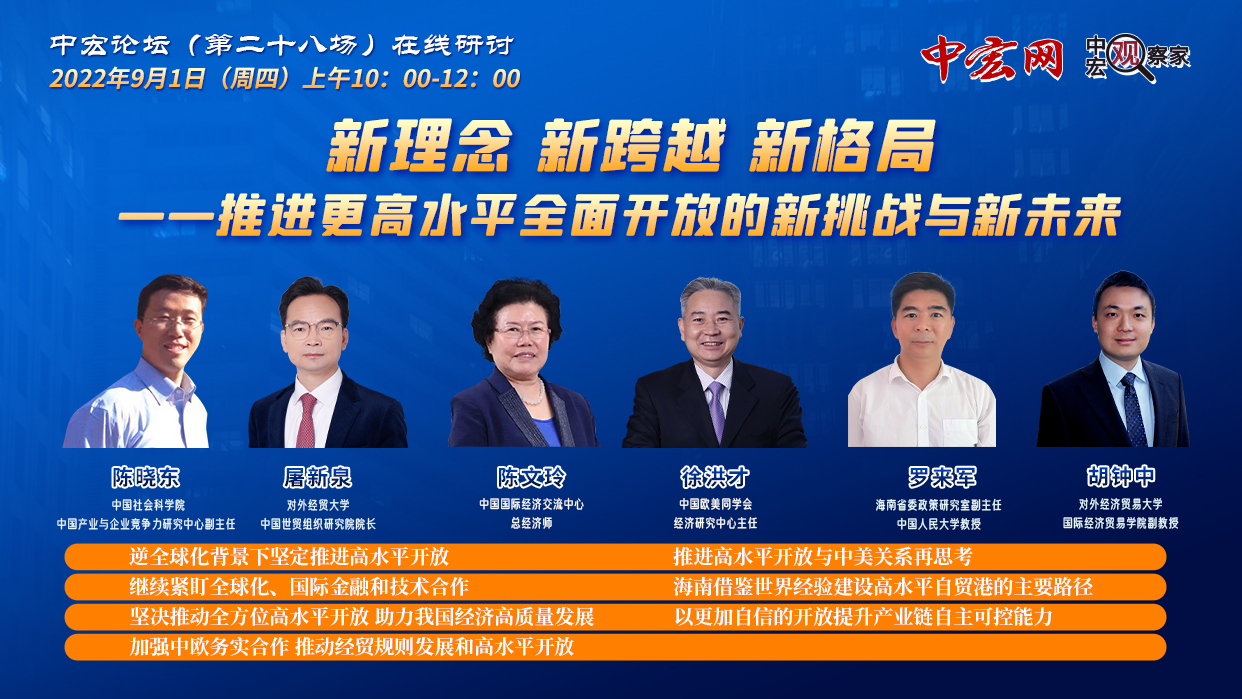 中宏论坛（第二十八场）在线研讨
2022年9月1日（周四）上午10：00-12：00

中宏网 中宏观察家

新理念 新跨越 新格局
——推进更高水平全面开放的新挑战与新未来

陈晓东
中国社会科学院
中国产业与企业竞争力研究中心副主任

屠新泉
对外经贸大学
中国世贸组织研究院院长

陈文玲
中国国际经济交流中心
总经济师

徐洪才
中国欧美同学会
经济研究中心主任

罗来军
海南省委政策研究室副主任
中国人民大学教授

胡钟中
对外经济贸易大学
国际经济贸易学院副教授

逆全球化背景下坚定推进高水平开放
继续紧盯全球化、国际金融和技术合作
坚决推动全方位高水平开放 助力我国经济高质量发展
加强中欧务实合作 推动经贸规则发展和高水平开放

推进高水平开放与中美关系再思考
海南借鉴世界经验建设高水平自贸港的主要路径
以更加自信的开放提升产业链自主可控能力